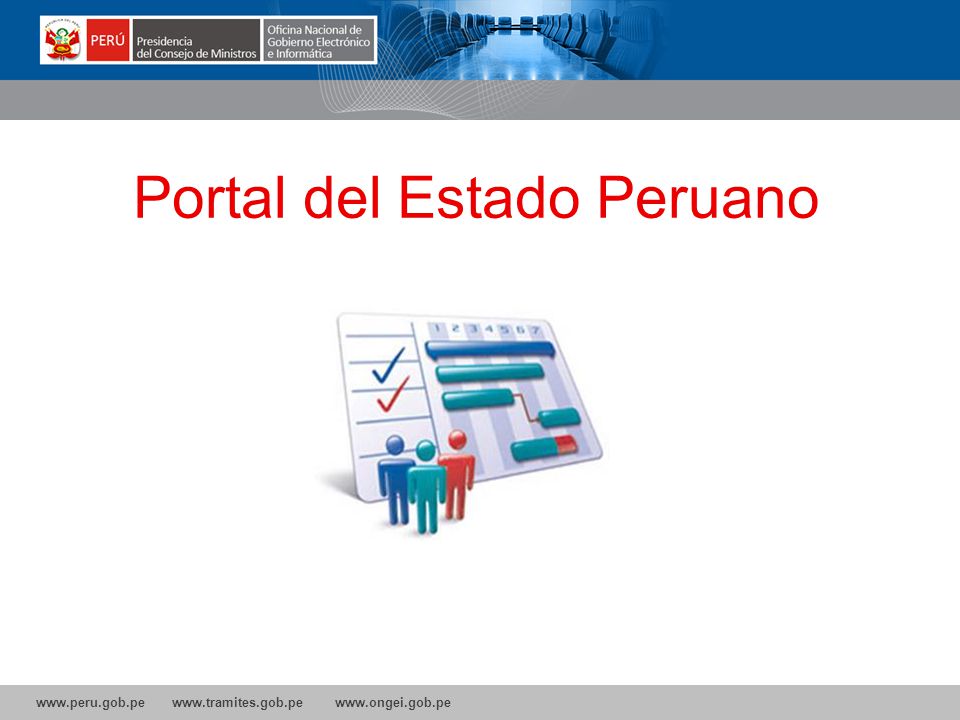 PERÚ Presidencia del Consejo de Ministros Oficina Nacional de Gobierno Electrónico e Informática

Portal del Estado Peruano

1 2 3 4 5 6 7

www.peru.gob.pe www.tramites.gob.pe www.ongei.gob.pe